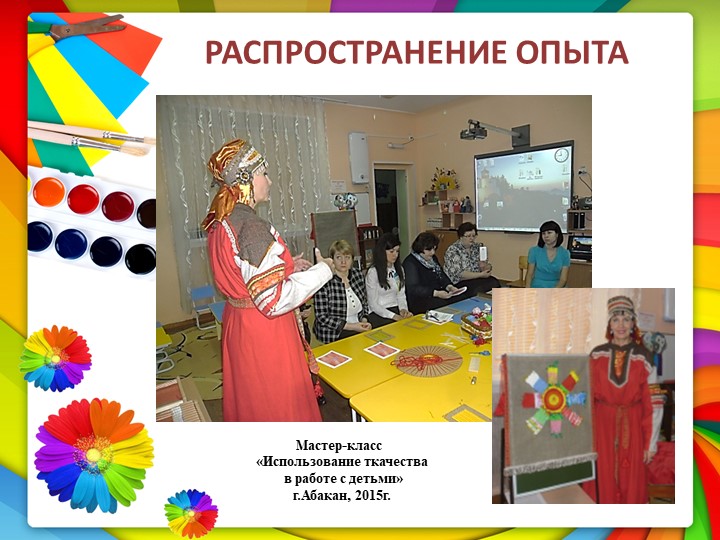 РАСПРОСТРАНЕНИЕ ОПЫТА

Мастер-класс
«Использование ткачества
в работе с детьми»
г.Абакан, 2015г.